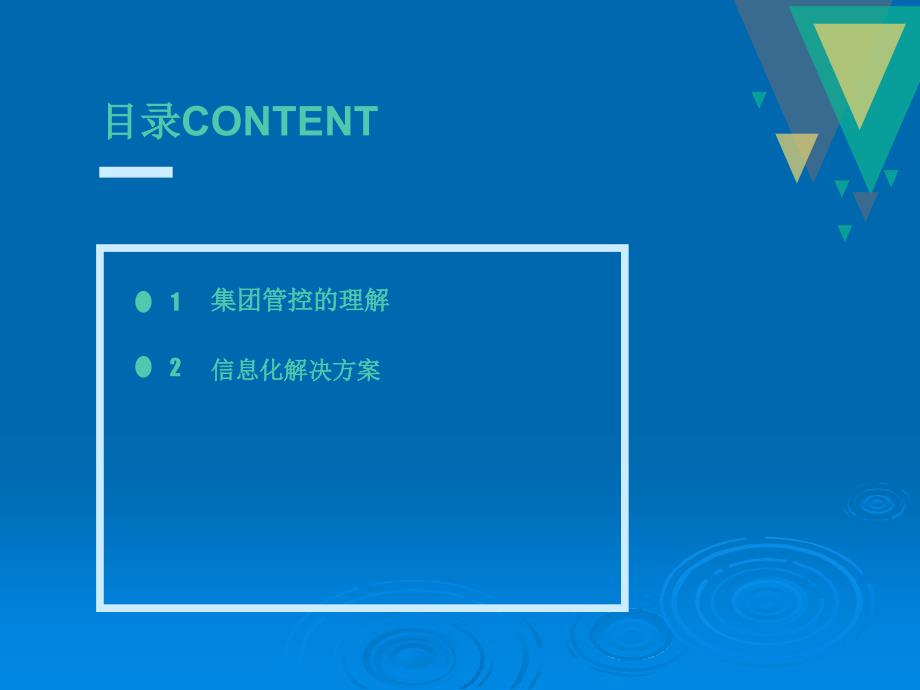 目录CONTENT

1 集团管控的理解

2 信息化解决方案